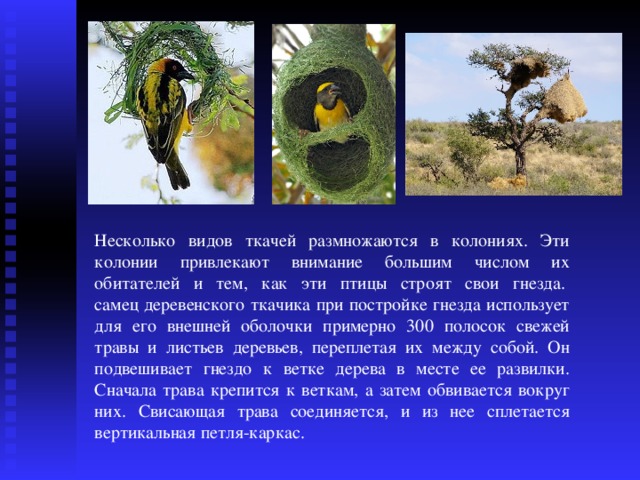 Несколько видов ткачей размножаются в колониях. Эти колонии привлекают внимание большим числом их обитателей и тем, как эти птицы строят свои гнезда. самец деревенского ткачика при постройке гнезда использует для его внешней оболочки примерно 300 полосок свежей травы и листьев деревьев, переплетая их между собой. Он подвешивает гнездо к ветке дерева в месте ее развилки. Сначала трава крепится к веткам, а затем обвивается вокруг них. Свисающая трава соединяется, и из нее сплетается вертикальная петля-каркас.